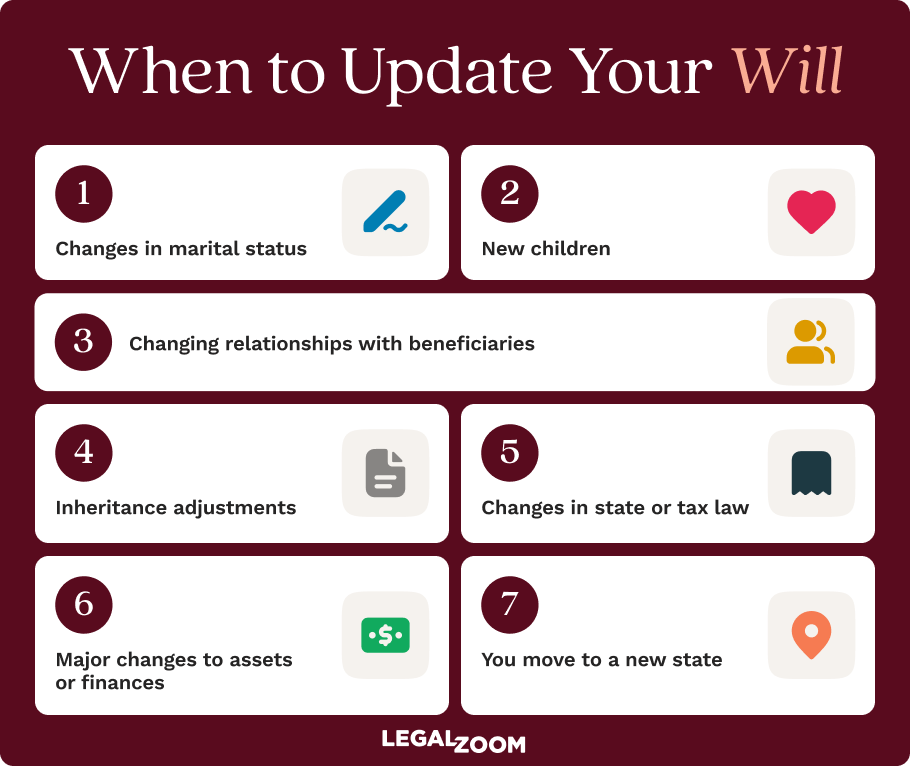 When to Update Your Will

1
Changes in marital status

2
New children

3
Changing relationships with beneficiaries

4
Inheritance adjustments

5
Changes in state or tax law

6
Major changes to assets or finances

7
You move to a new state

LEGALZOOM